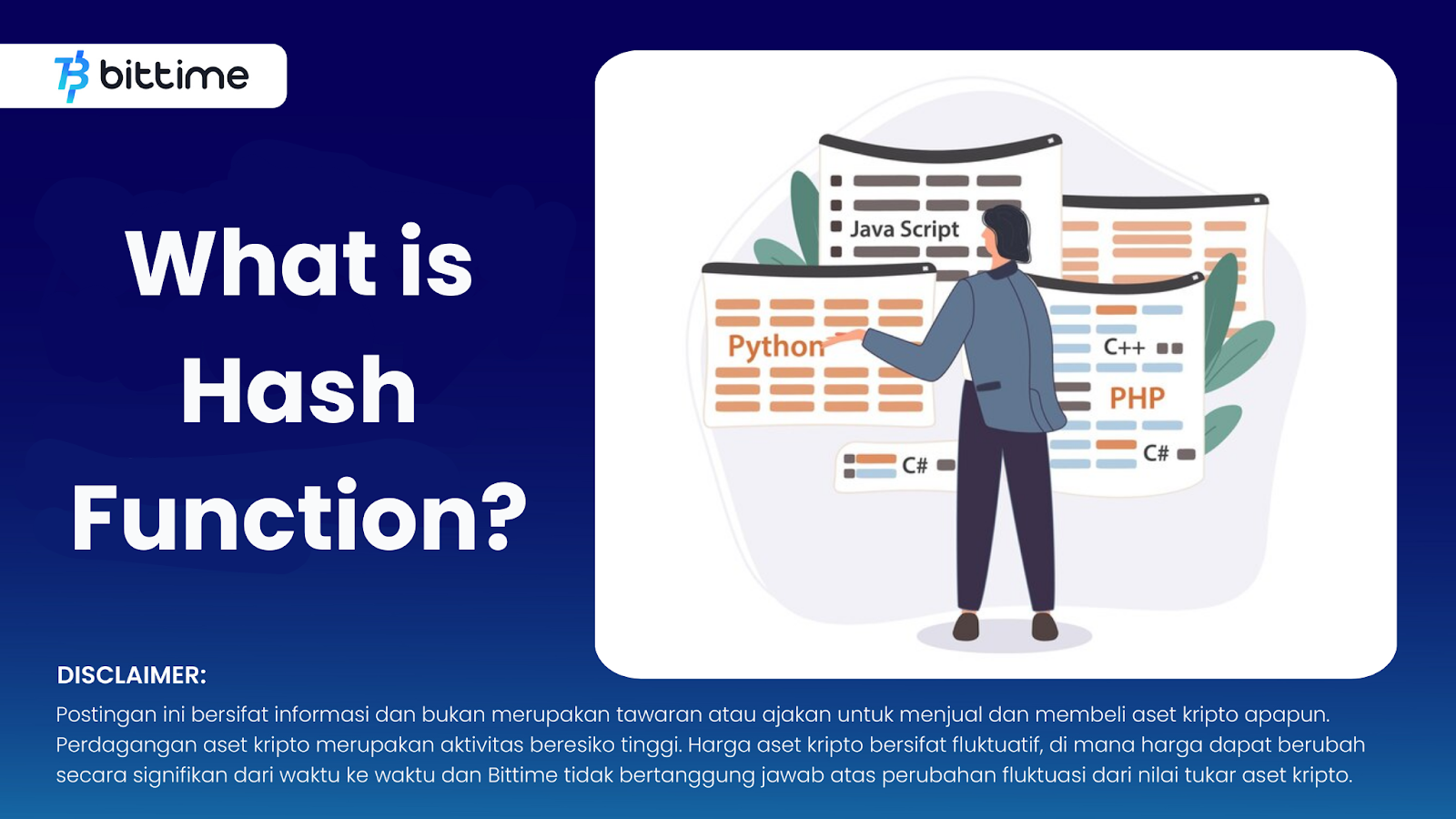 bittime

What is Hash Function?

Java Script

Python

C++

PHP

C#

C#

DISCLAIMER:

Postingan ini bersifat informasi dan bukan merupakan tawaran atau ajakan untuk menjual dan membeli aset kripto apapun. Perdagangan aset kripto merupakan aktivitas beresiko tinggi. Harga aset kripto bersifat fluktuatif, di mana harga dapat berubah secara signifikan dari waktu ke waktu dan Bittime tidak bertanggung jawab atas perubahan fluktuasi dari nilai tukar aset kripto.